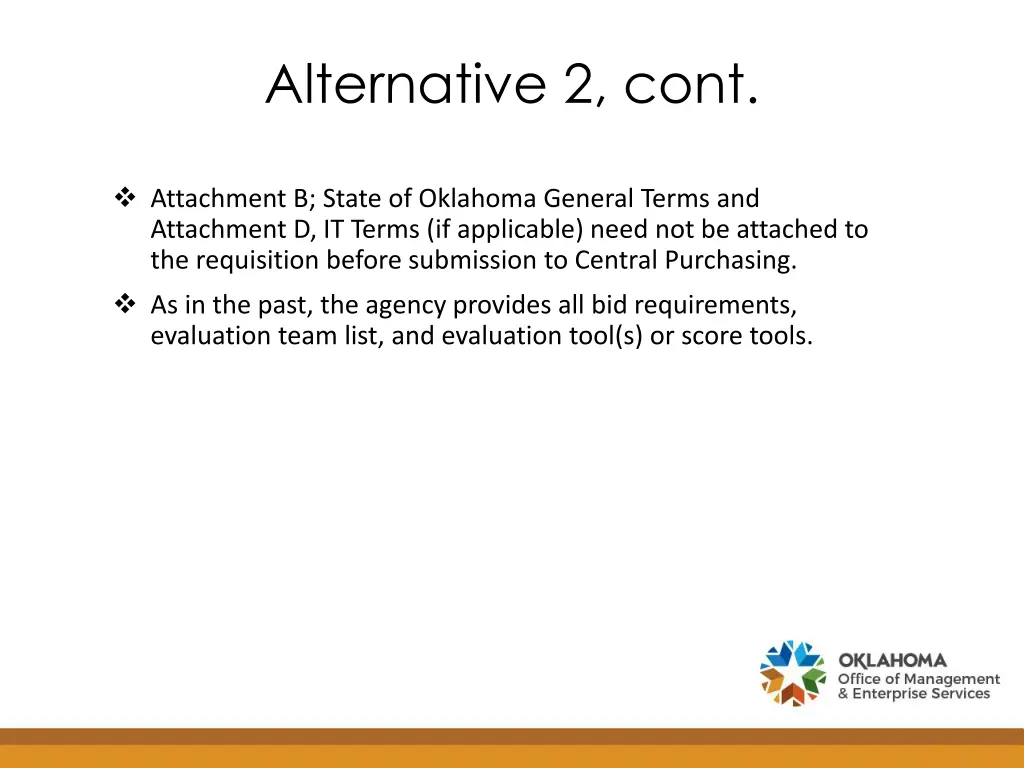 Alternative 2, cont.

❖ Attachment B; State of Oklahoma General Terms and Attachment D, IT Terms (if applicable) need not be attached to the requisition before submission to Central Purchasing.

❖ As in the past, the agency provides all bid requirements, evaluation team list, and evaluation tool(s) or score tools.

OKLAHOMA
Office of Management & Enterprise Services